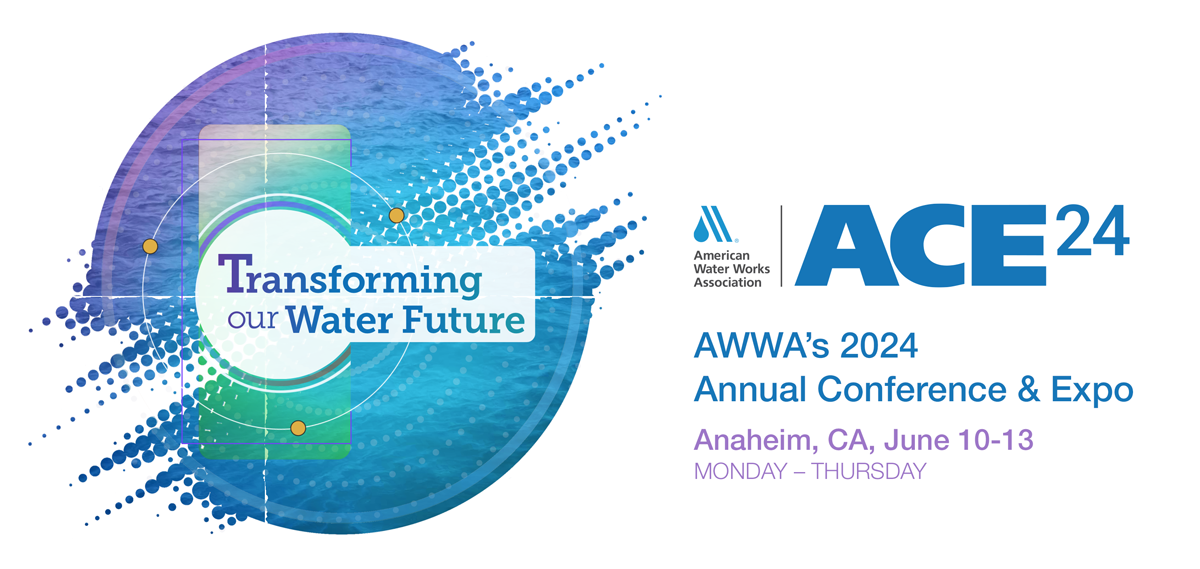 Transforming our Water Future

American Water Works Association

ACE24

AWWA's 2024 Annual Conference & Expo

Anaheim, CA, June 10-13
MONDAY – THURSDAY